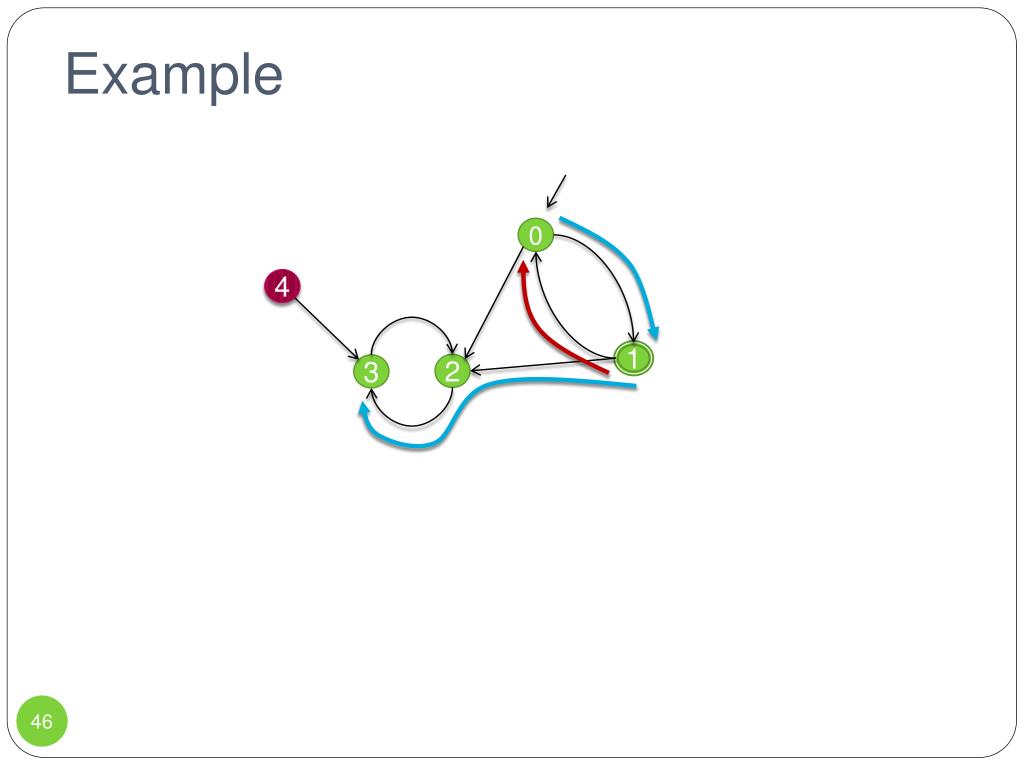 Example

0

4

1

3

2

46